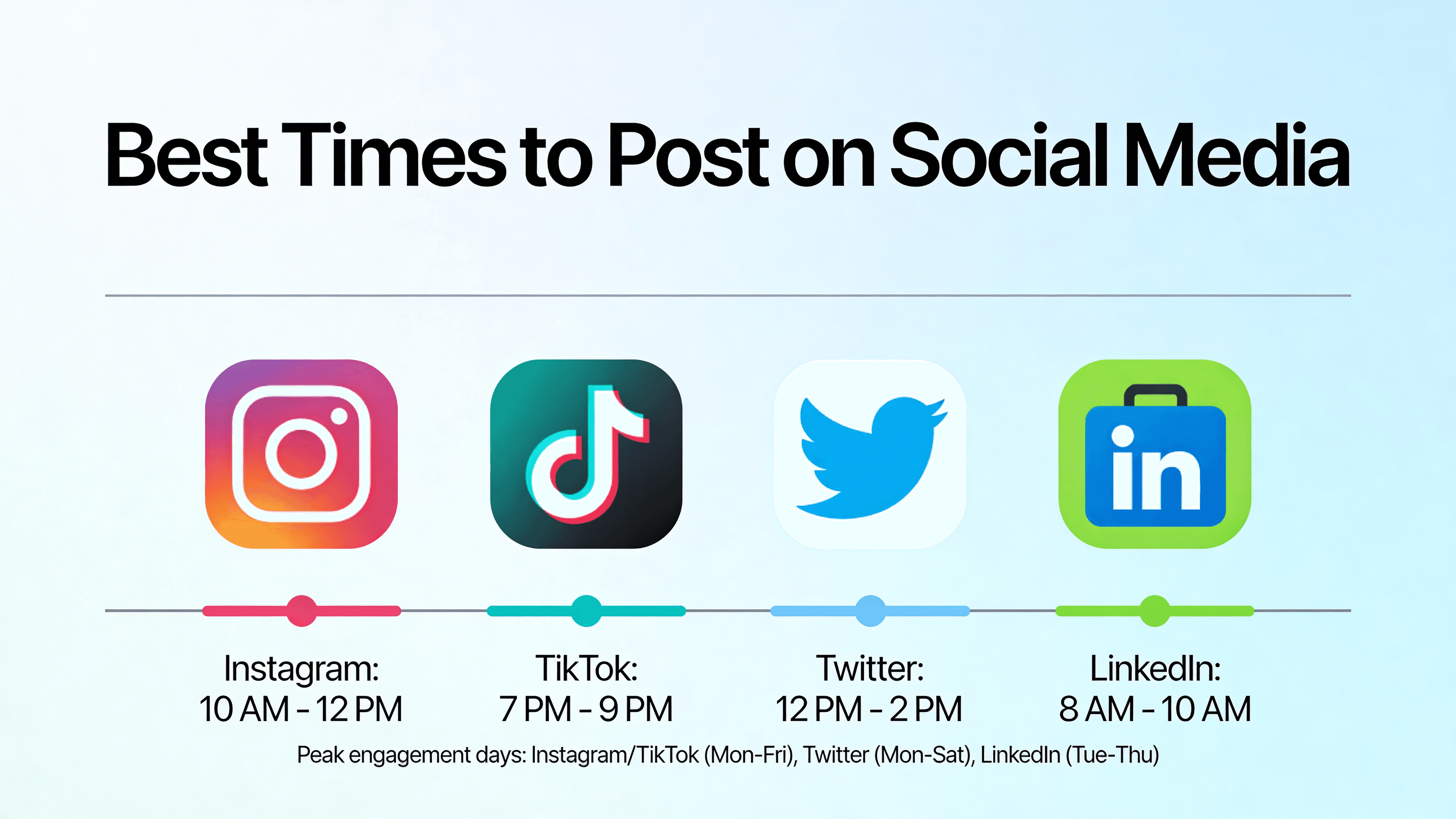 Best Times to Post on Social Media

in

Instagram:
10 AM - 12 PM

TikTok:
7 PM - 9 PM

Twitter:
12 PM - 2 PM

LinkedIn:
8 AM - 10 AM

Peak engagement days: Instagram/TikTok (Mon-Fri), Twitter (Mon-Sat), LinkedIn (Tue-Thu)